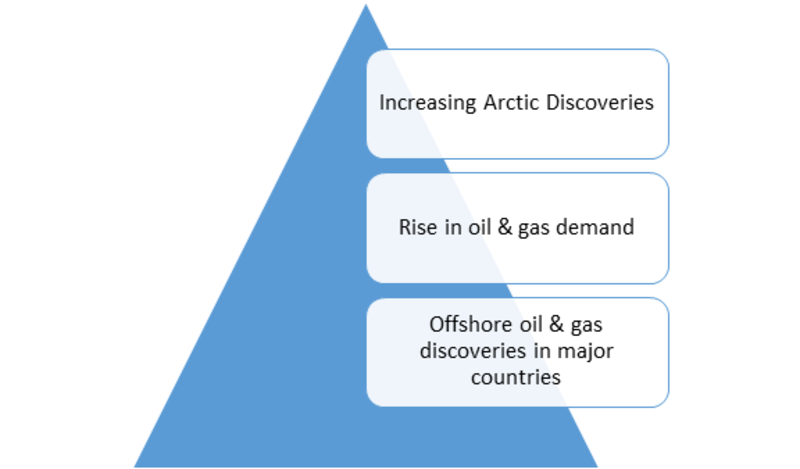 Increasing Arctic Discoveries

Rise in oil & gas demand

Offshore oil & gas discoveries in major countries